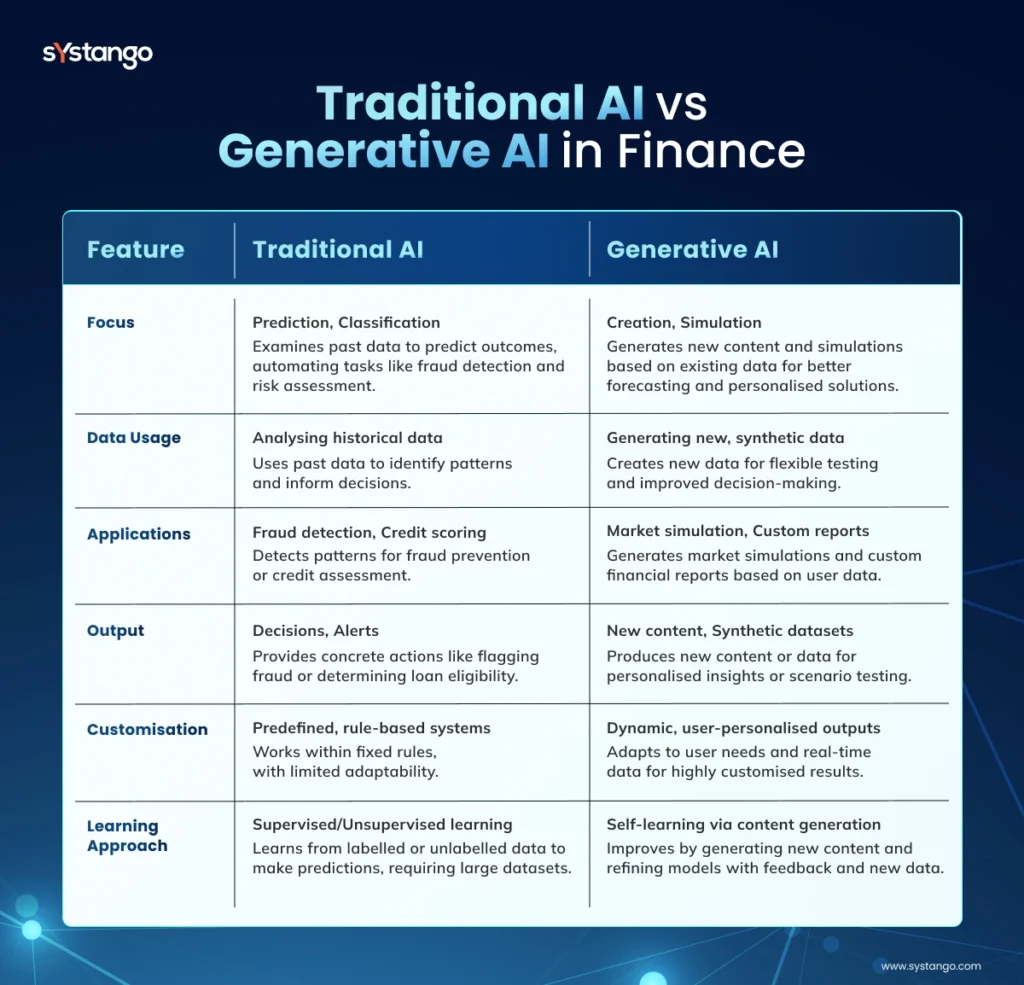 sYstango

Traditional AI vs Generative AI in Finance

| Feature | Traditional AI | Generative AI |
|---|---|---|
| Focus | Prediction, Classification Examines past data to predict outcomes, automating tasks like fraud detection and risk assessment. | Creation, Simulation Generates new content and simulations based on existing data for better forecasting and personalised solutions. |
| Data Usage | Analysing historical data Uses past data to identify patterns and inform decisions. | Generating new, synthetic data Creates new data for flexible testing and improved decision-making. |
| Applications | Fraud detection, Credit scoring Detects patterns for fraud prevention or credit assessment. | Market simulation, Custom reports Generates market simulations and custom financial reports based on user data. |
| Output | Decisions, Alerts Provides concrete actions like flagging fraud or determining loan eligibility. | New content, Synthetic datasets Produces new content or data for personalised insights or scenario testing. |
| Customisation | Predefined, rule-based systems Works within fixed rules, with limited adaptability. | Dynamic, user-personalised outputs Adapts to user needs and real-time data for highly customised results. |
| Learning Approach | Supervised/Unsupervised learning Learns from labelled or unlabelled data to make predictions, requiring large datasets. | Self-learning via content generation Improves by generating new content and refining models with feedback and new data. |

www.systango.com